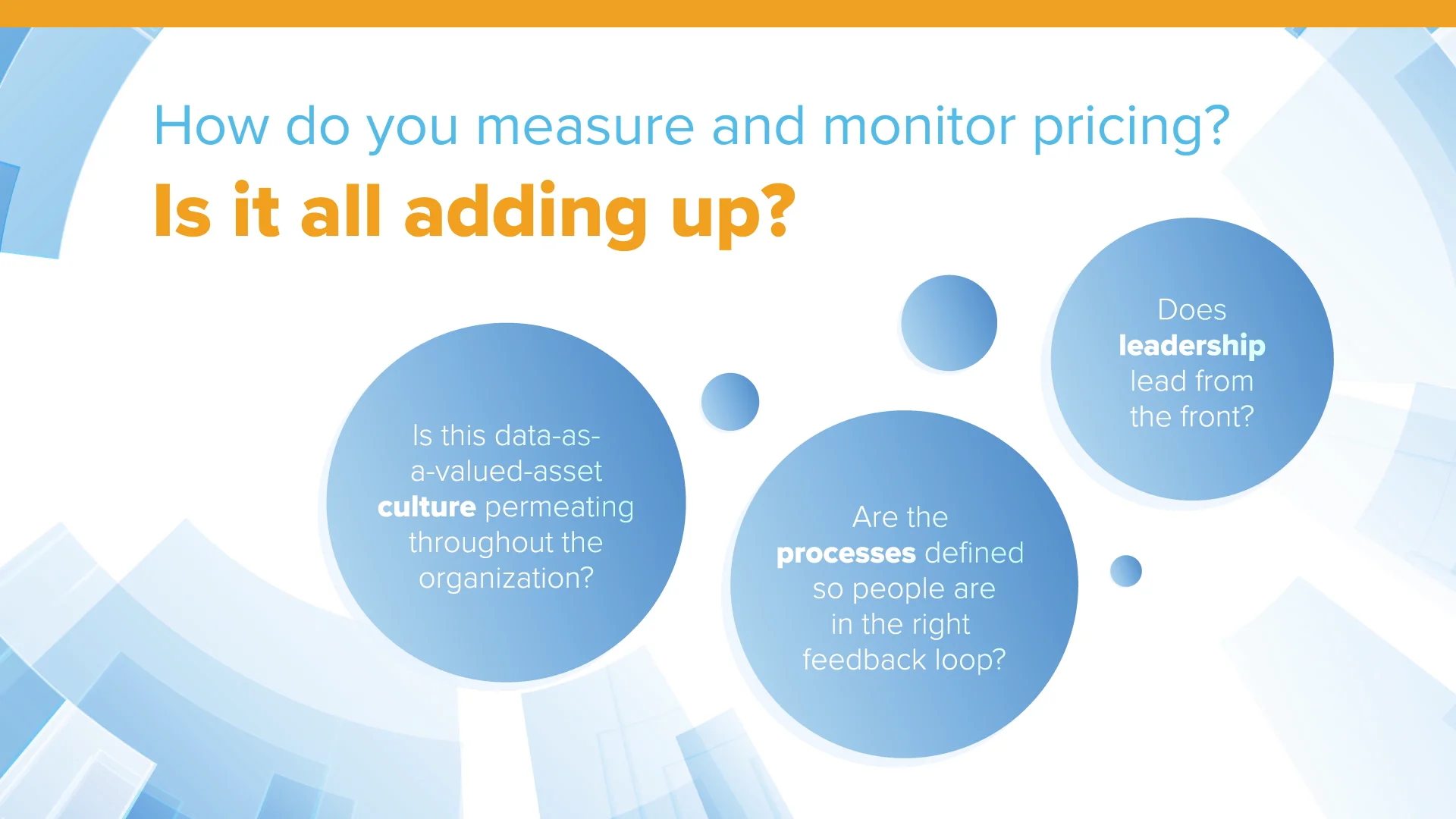 How do you measure and monitor pricing?

Is it all adding up?

Is this data-as-a-valued-asset culture permeating throughout the organization?

Are the processes defined so people are in the right feedback loop?

Does leadership lead from the front?